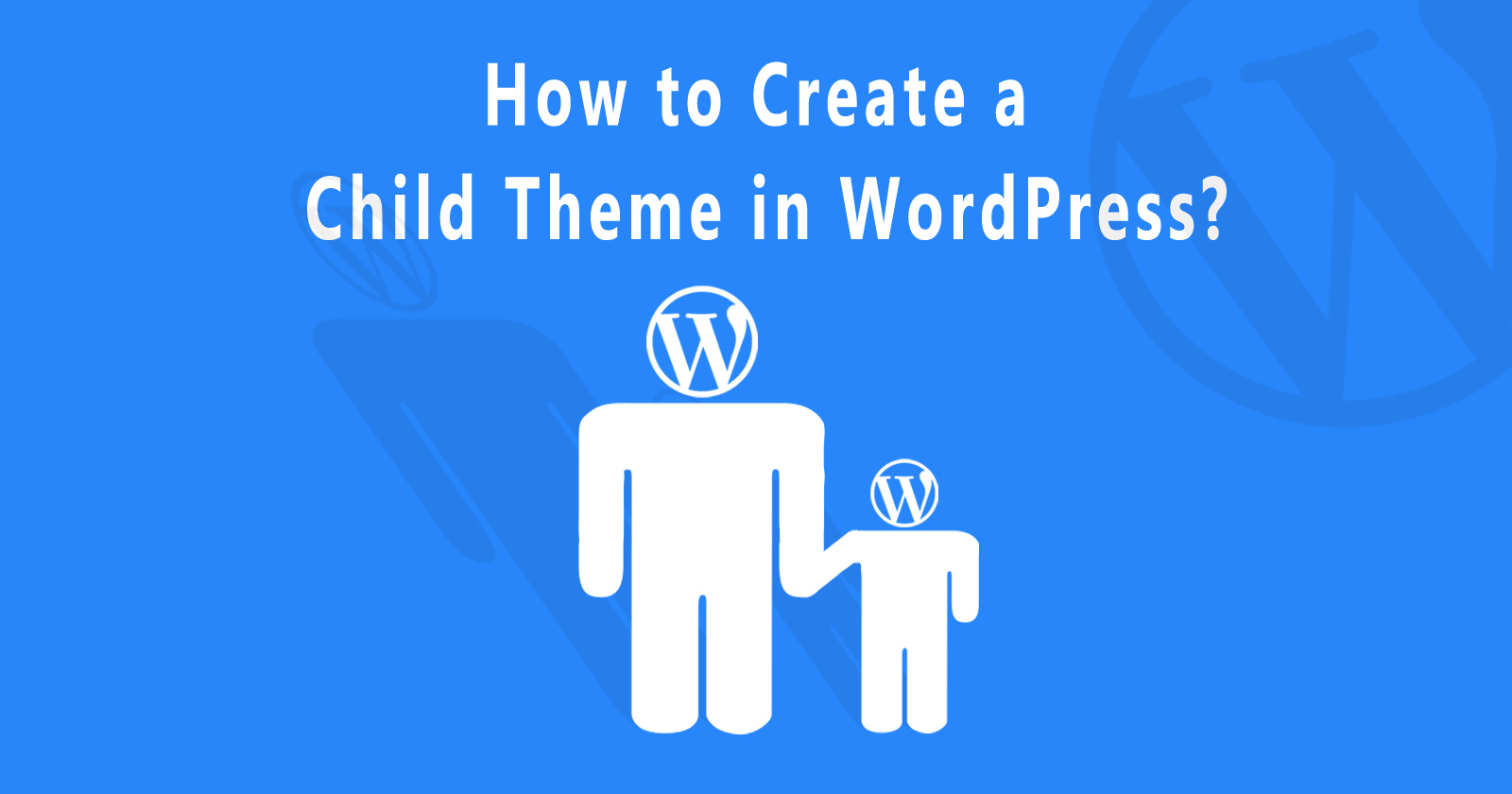 How to Create a Child Theme in WordPress?